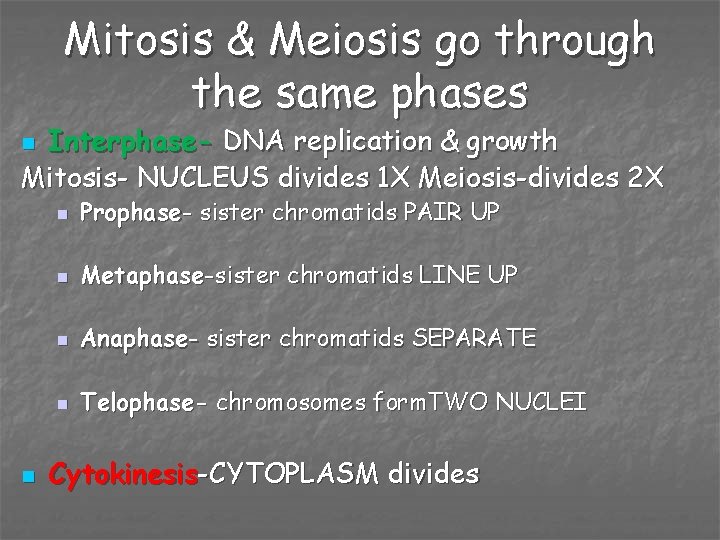 Mitosis & Meiosis go through the same phases

Interphase- DNA replication & growth

Mitosis- NUCLEUS divides 1X Meiosis-divides 2X

Prophase- sister chromatids PAIR UP

Metaphase-sister chromatids LINE UP

Anaphase- sister chromatids SEPARATE

Telophase- chromosomes formTWO NUCLEI

Cytokinesis-CYTOPLASM divides